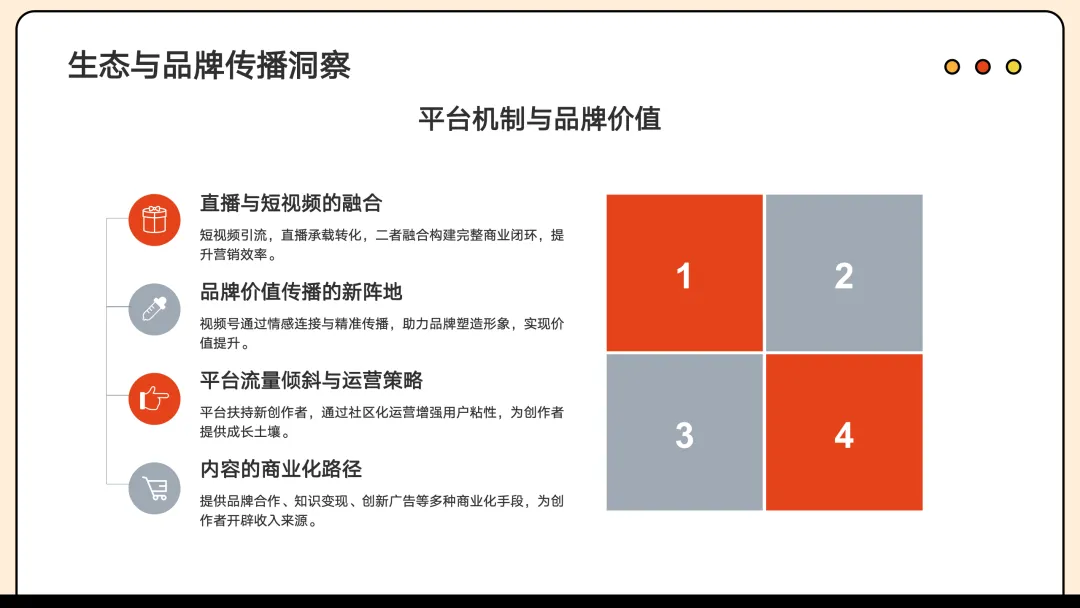 生态与品牌传播洞察

平台机制与品牌价值

直播与短视频的融合

短视频引流，直播承载转化，二者融合构建完整商业闭环，提升营销效率。

品牌价值传播的新阵地

视频号通过情感连接与精准传播，助力品牌塑造形象，实现价值提升。

平台流量倾斜与运营策略

平台扶持新创作者，通过社区化运营增强用户粘性，为创作者提供成长土壤。

内容的商业化路径

提供品牌合作、知识变现、创新广告等多种商业化手段，为创作者开辟收入来源。

1

2

3

4